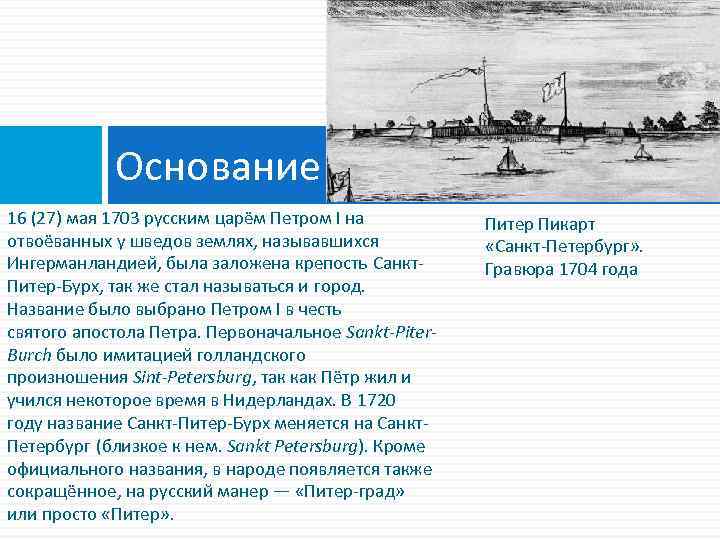 Основание

16 (27) мая 1703 русским царём Петром I на отвоёванных у шведов землях, называвшихся Ингерманландией, была заложена крепость Санкт-Питер-Бурх, так же стал называться и город. Название было выбрано Петром I в честь святого апостола Петра. Первоначальное Sankt-Piter-Burch было имитацией голландского произношения Sint-Petersburg, так как Пётр жил и учился некоторое время в Нидерландах. В 1720 году название Санкт-Питер-Бурх меняется на Санкт-Петербург (близкое к нем. Sankt Petersburg). Кроме официального названия, в народе появляется также сокращённое, на русский манер — «Питер-град» или просто «Питер».

Питер Пикарт «Санкт-Петербург». Гравюра 1704 года